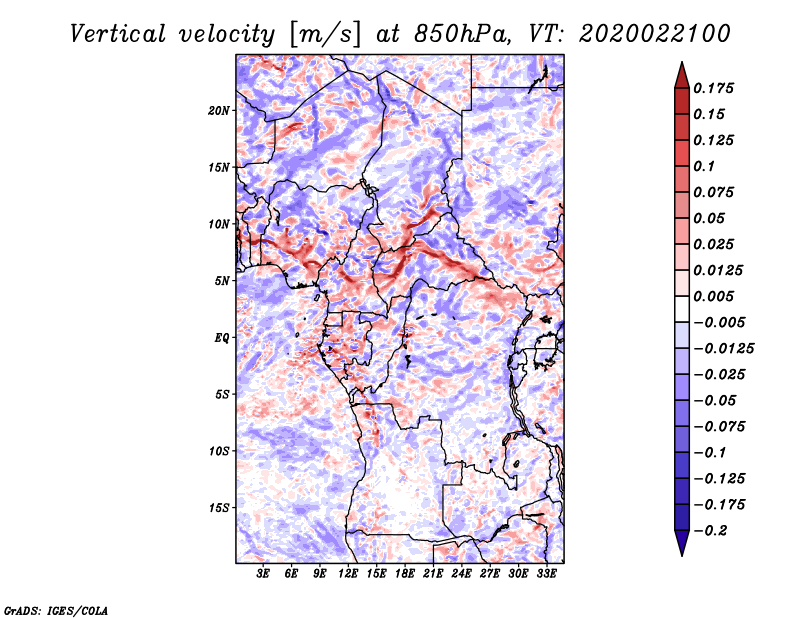 Vertical velocity [m/s] at 850hPa, VT: 2020022100

20N
15N
10N
5N
EQ
5S
10S
15S

3E 6E 9E 12E 15E 18E 21E 24E 27E 30E 33E

0.175
0.15
0.125
0.1
0.075
0.05
0.025
0.0125
0.005
−0.005
−0.0125
−0.025
−0.05
−0.075
−0.1
−0.125
−0.175
−0.2

GrADS: IGES/COLA